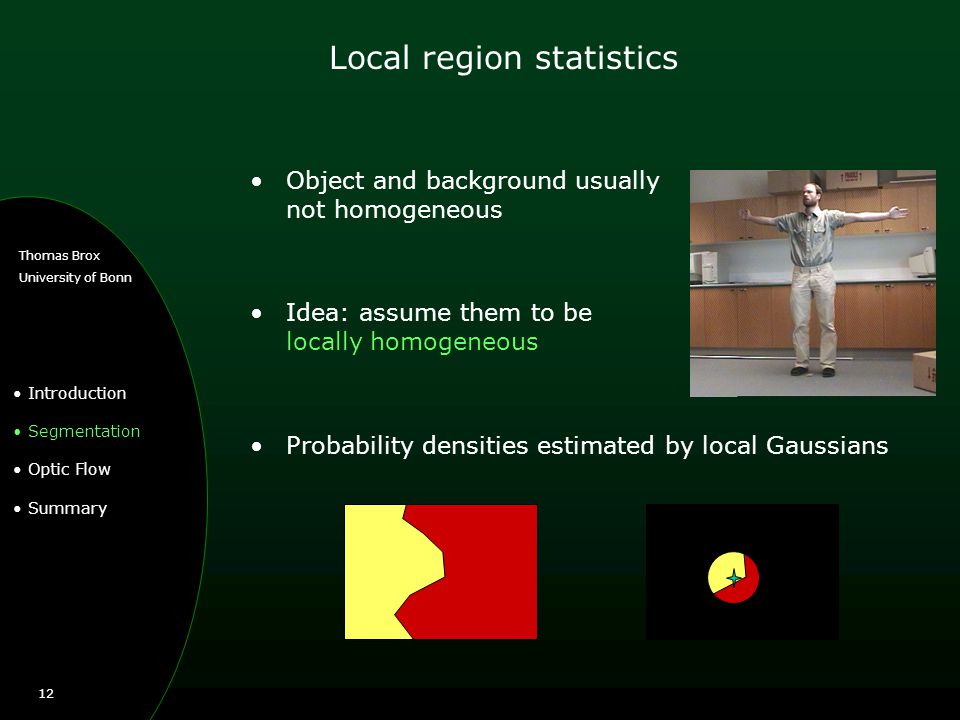 Local region statistics

Thomas Brox
University of Bonn

• Introduction
• Segmentation
• Optic Flow
• Summary

12

• Object and background usually not homogeneous

• Idea: assume them to be locally homogeneous

• Probability densities estimated by local Gaussians